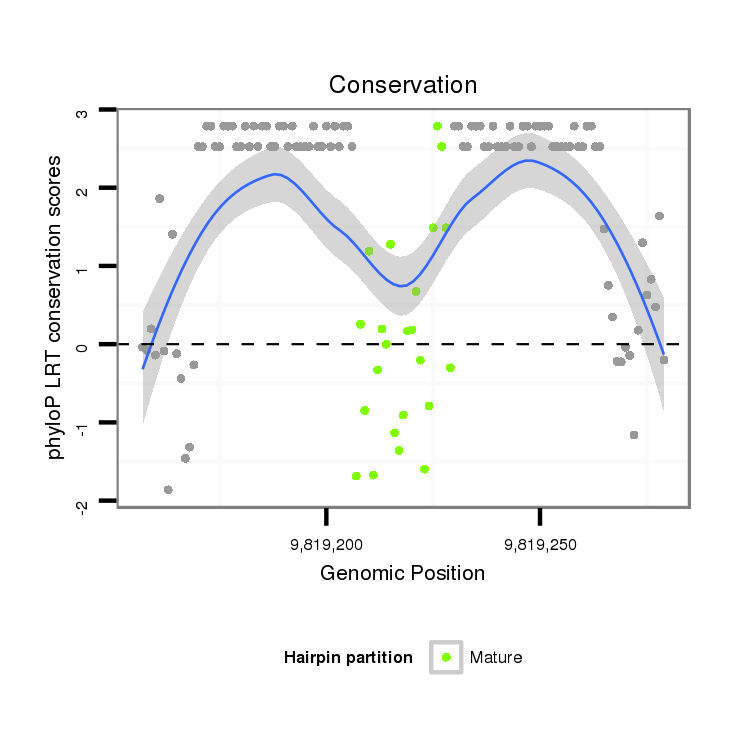 Conservation

phyloP LRT conservation scores

3
2
1
0
-1
-2

9,819,200
9,819,250

Genomic Position

Hairpin partition
Mature